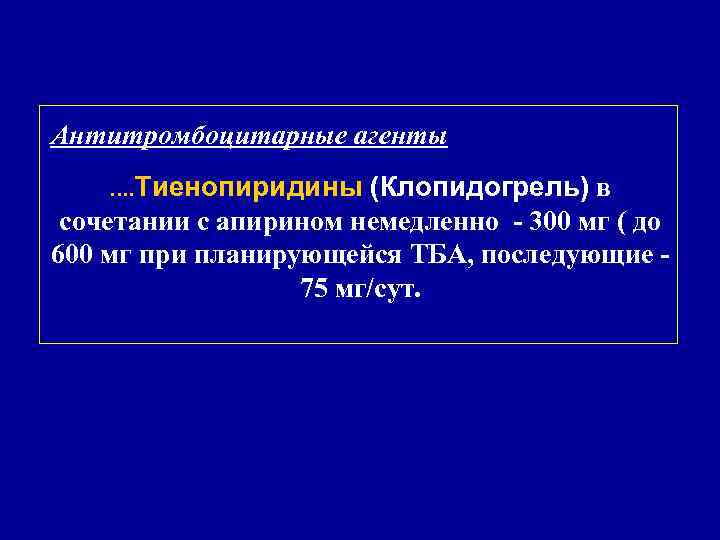 Антитромбоцитарные агенты

....Тиенопиридины (Клопидогрель) в сочетании с апирином немедленно - 300 мг ( до 600 мг при планирующейся ТБА, последующие - 75 мг/сут.